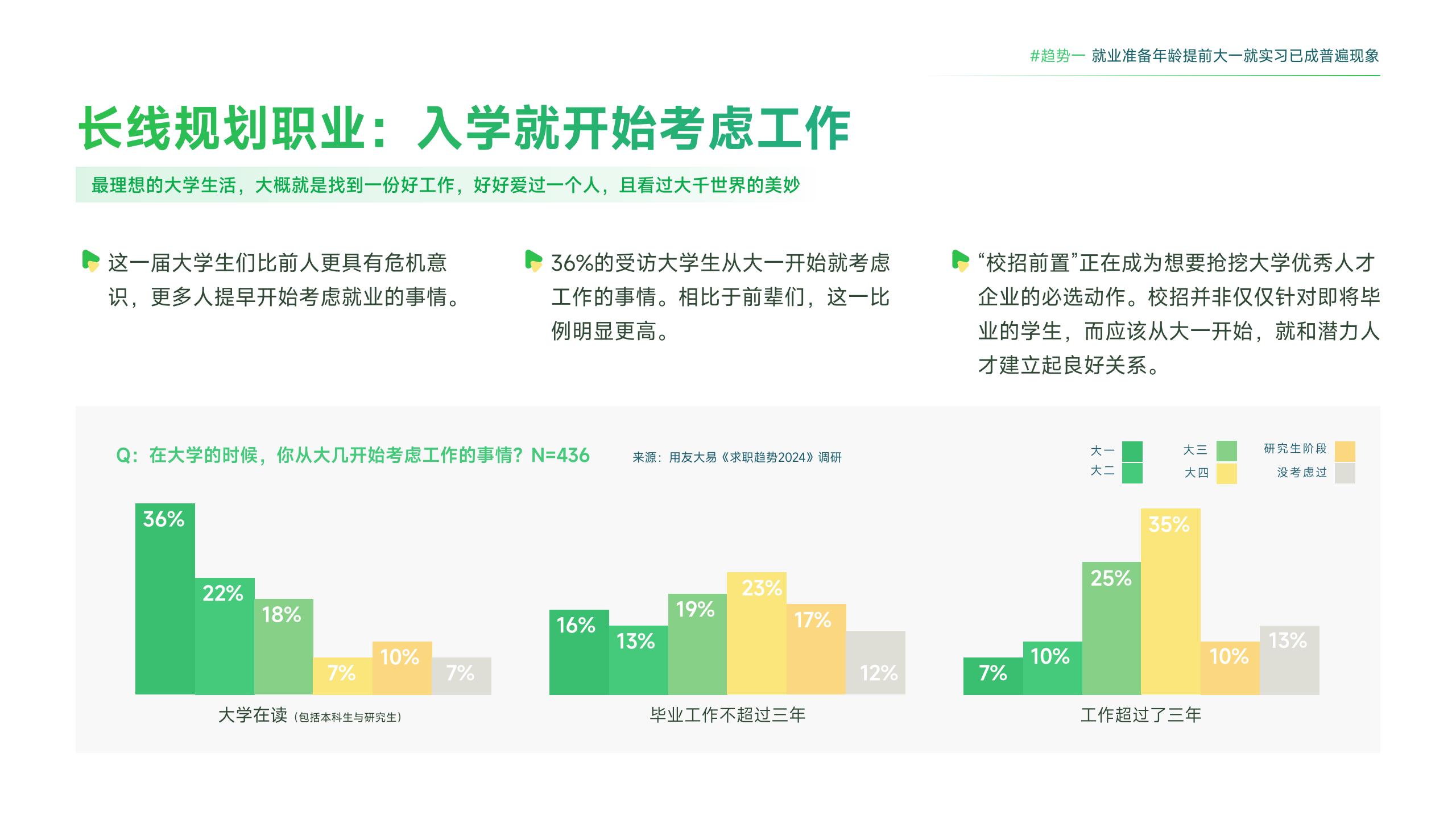 #趋势一 就业准备年龄提前大一就实习已成普遍现象

长线规划职业：入学就开始考虑工作

最理想的大学生活，大概就是找到一份好工作，好好爱过一个人，且看过大千世界的美妙

这一届大学生们比前人更具有危机意识，更多人提早开始考虑就业的事情。

36%的受访大学生从大一开始就考虑工作的事情。相比于前辈们，这一比例明显更高。

“校招前置”正在成为想要抢挖大学优秀人才企业的必选动作。校招并非仅仅针对即将毕业的学生，而应该从大一开始，就和潜力人才建立起良好关系。

Q：在大学的时候，你从大几开始考虑工作的事情？N=436

来源：用友大易《求职趋势2024》调研

大一
大二
大三
大四
研究生阶段
没考虑过

36% 22% 18% 7% 10% 7%
大学在读（包括本科生与研究生）

16% 13% 19% 23% 17% 12%
毕业工作不超过三年

7% 10% 25% 35% 10% 13%
工作超过了三年